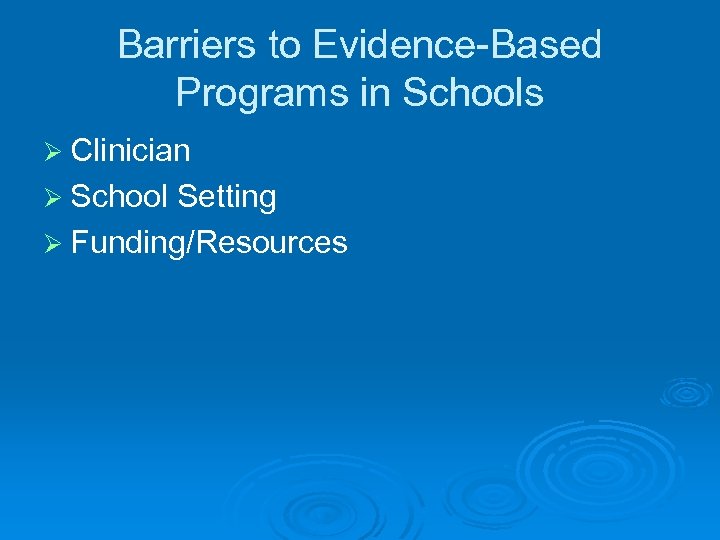 Barriers to Evidence-Based Programs in Schools

➢ Clinician
➢ School Setting
➢ Funding/Resources